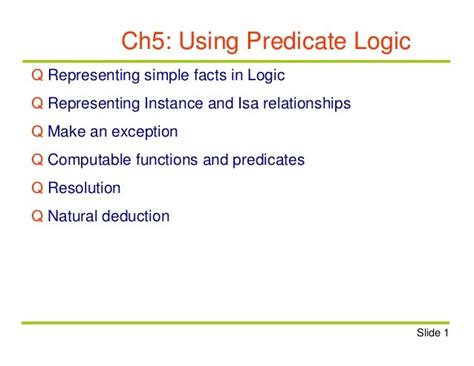 Ch5: Using Predicate Logic

Q Representing simple facts in Logic

Q Representing Instance and Isa relationships

Q Make an exception

Q Computable functions and predicates

Q Resolution

Q Natural deduction

Slide 1